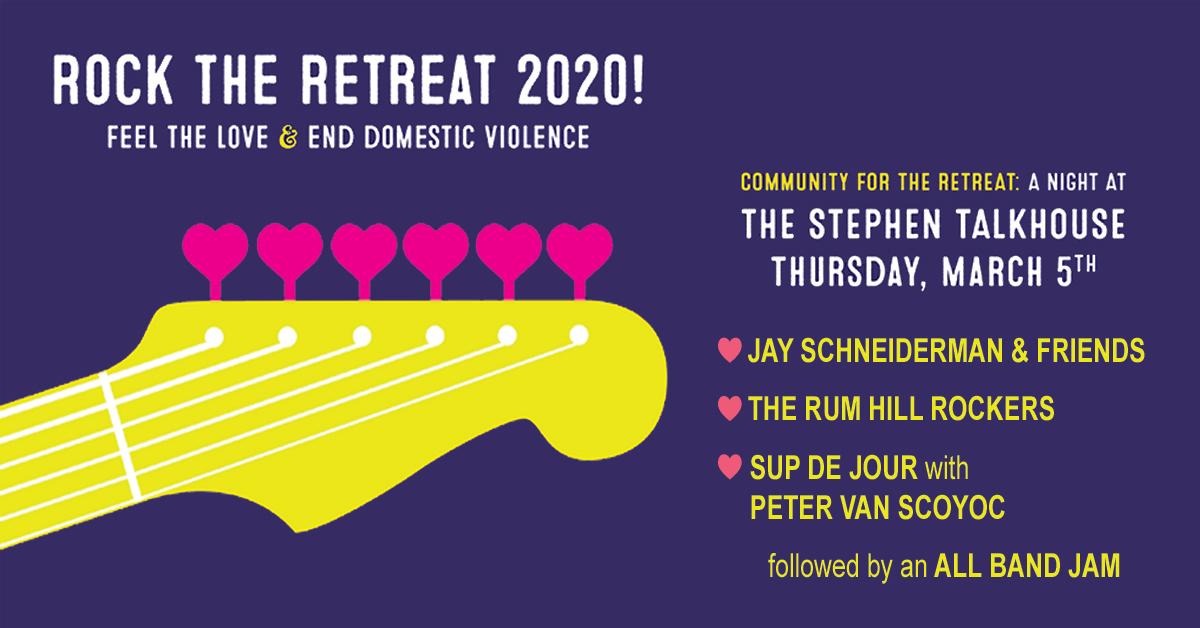 ROCK THE RETREAT 2020!

FEEL THE LOVE & END DOMESTIC VIOLENCE

COMMUNITY FOR THE RETREAT: A NIGHT AT

THE STEPHEN TALKHOUSE

THURSDAY, MARCH 5TH

JAY SCHNEIDERMAN & FRIENDS

THE RUM HILL ROCKERS

SUP DE JOUR with PETER VAN SCOYOC

followed by an ALL BAND JAM